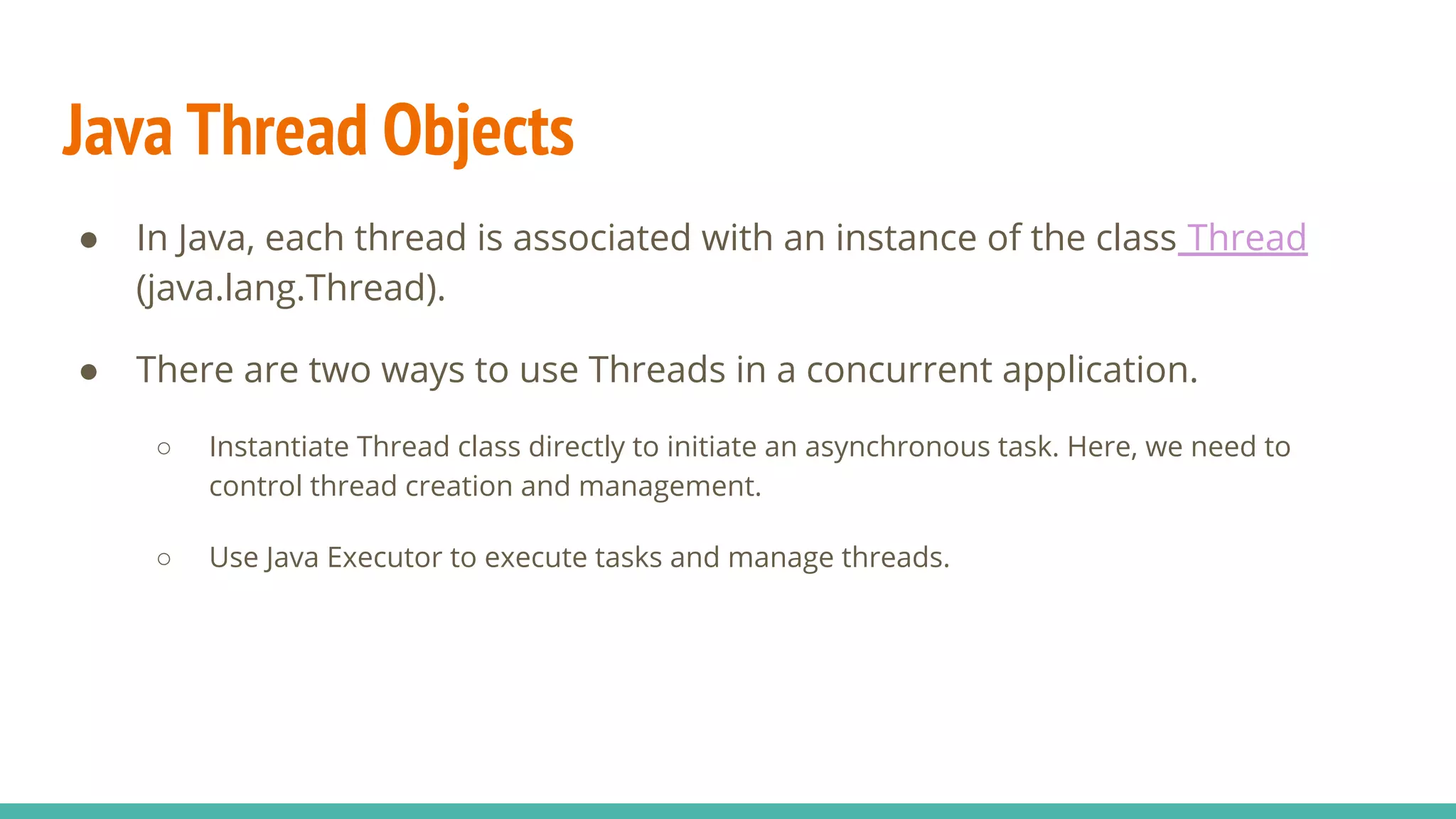 Java Thread Objects

● In Java, each thread is associated with an instance of the class Thread (java.lang.Thread).

● There are two ways to use Threads in a concurrent application.

○ Instantiate Thread class directly to initiate an asynchronous task. Here, we need to control thread creation and management.

○ Use Java Executor to execute tasks and manage threads.